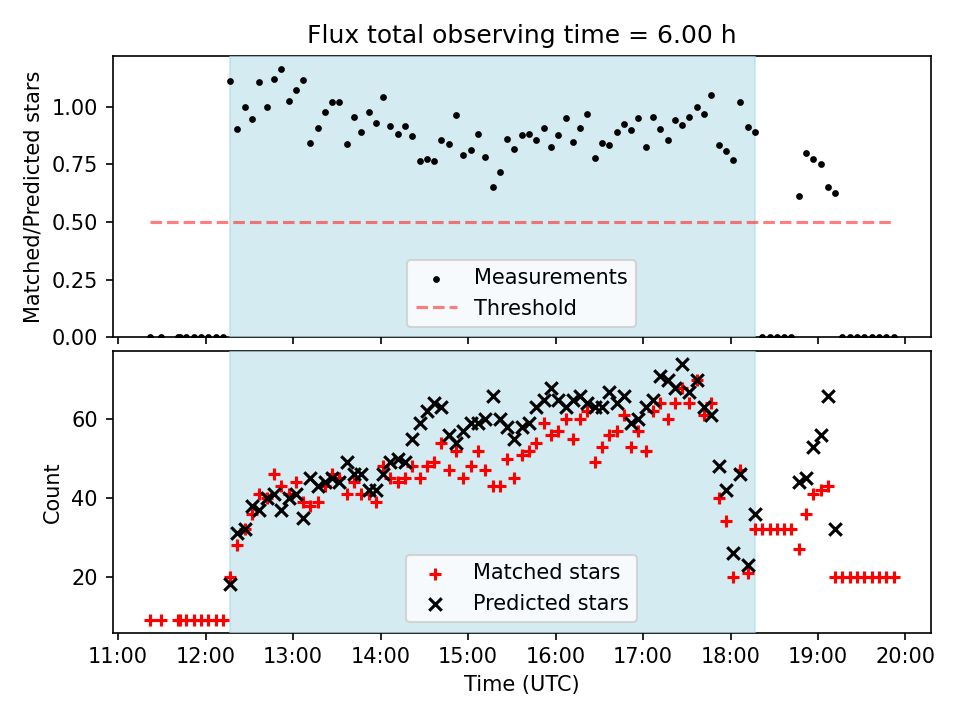 Flux total observing time = 6.00 h

Matched/Predicted stars

1.00
0.75
0.50
0.25
0.00

Measurements
Threshold

Count

60
40
20

Matched stars
Predicted stars

11:00 12:00 13:00 14:00 15:00 16:00 17:00 18:00 19:00 20:00
Time (UTC)